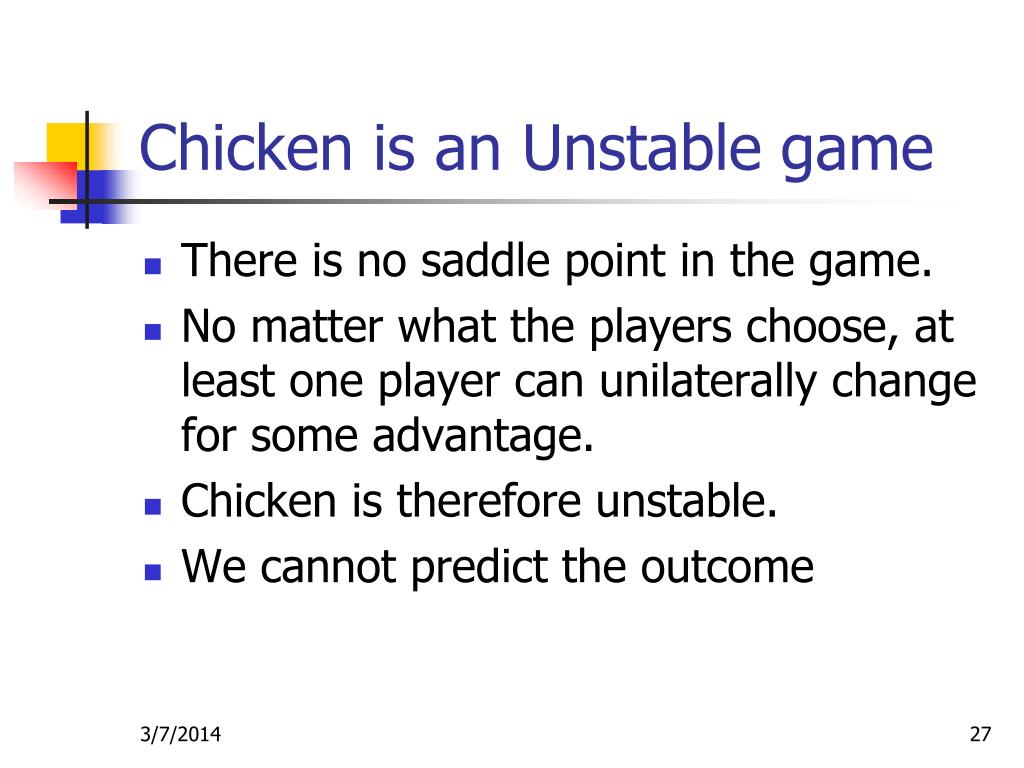 Chicken is an Unstable game

- There is no saddle point in the game.
- No matter what the players choose, at least one player can unilaterally change for some advantage.
- Chicken is therefore unstable.
- We cannot predict the outcome

3/7/2014

27